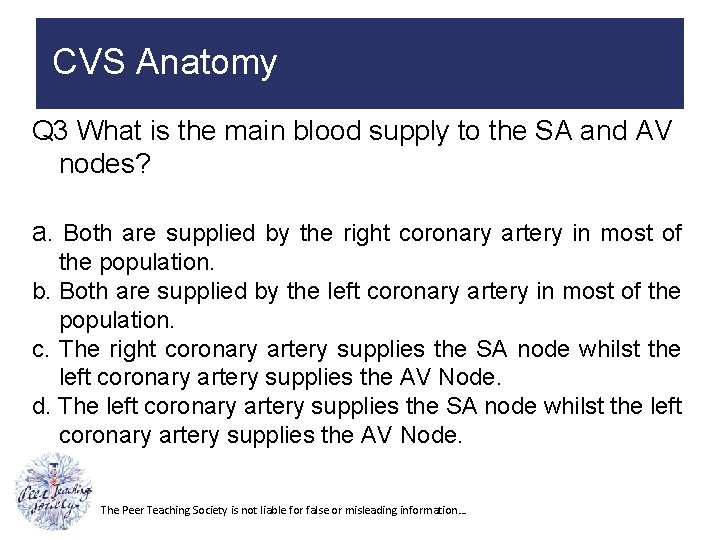 CVS Anatomy

Q3 What is the main blood supply to the SA and AV nodes?

a. Both are supplied by the right coronary artery in most of the population.
b. Both are supplied by the left coronary artery in most of the population.
c. The right coronary artery supplies the SA node whilst the left coronary artery supplies the AV Node.
d. The left coronary artery supplies the SA node whilst the left coronary artery supplies the AV Node.

Peer Teaching Society

The Peer Teaching Society is not liable for false or misleading information…